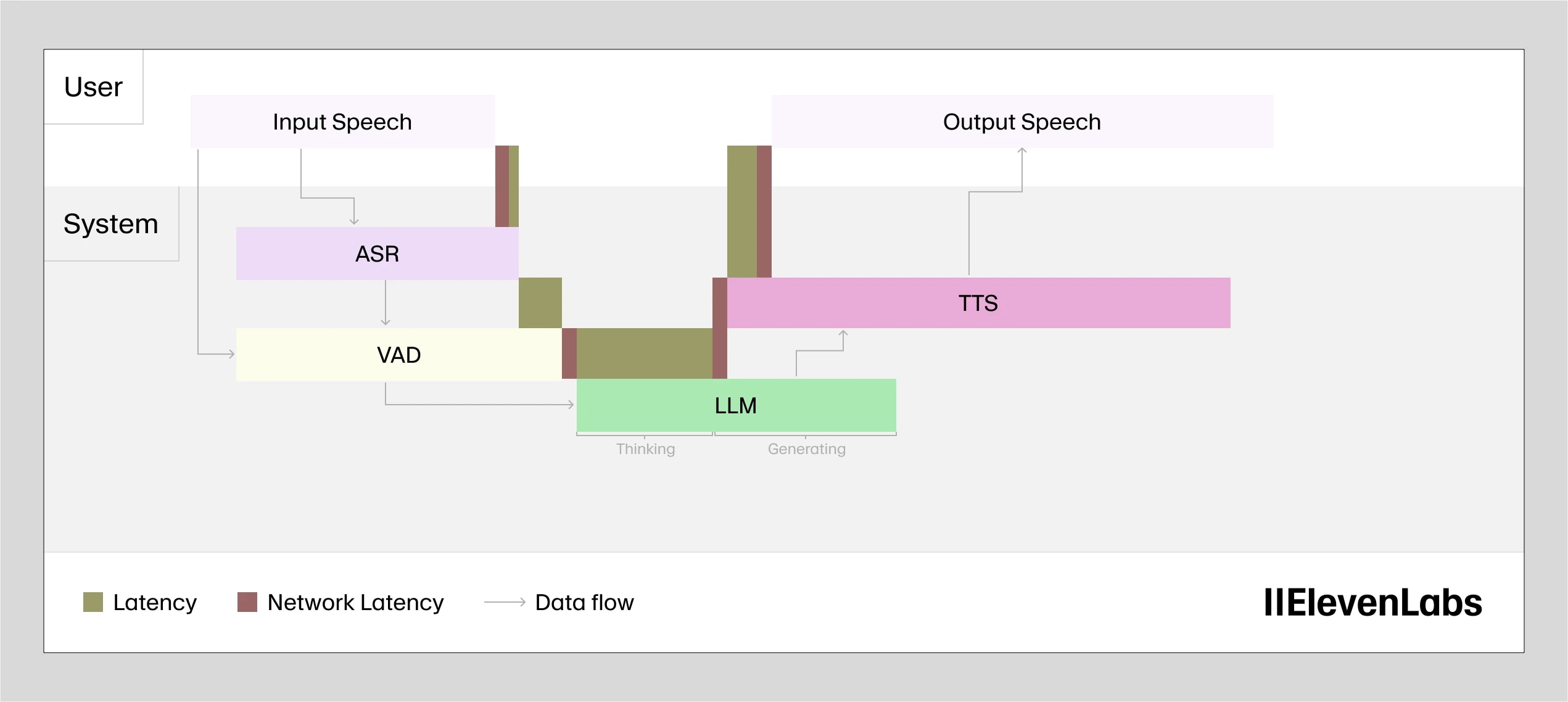 User

Input Speech

Output Speech

System

ASR

TTS

VAD

LLM

Thinking

Generating

Latency

Network Latency

Data flow

IIElevenLabs